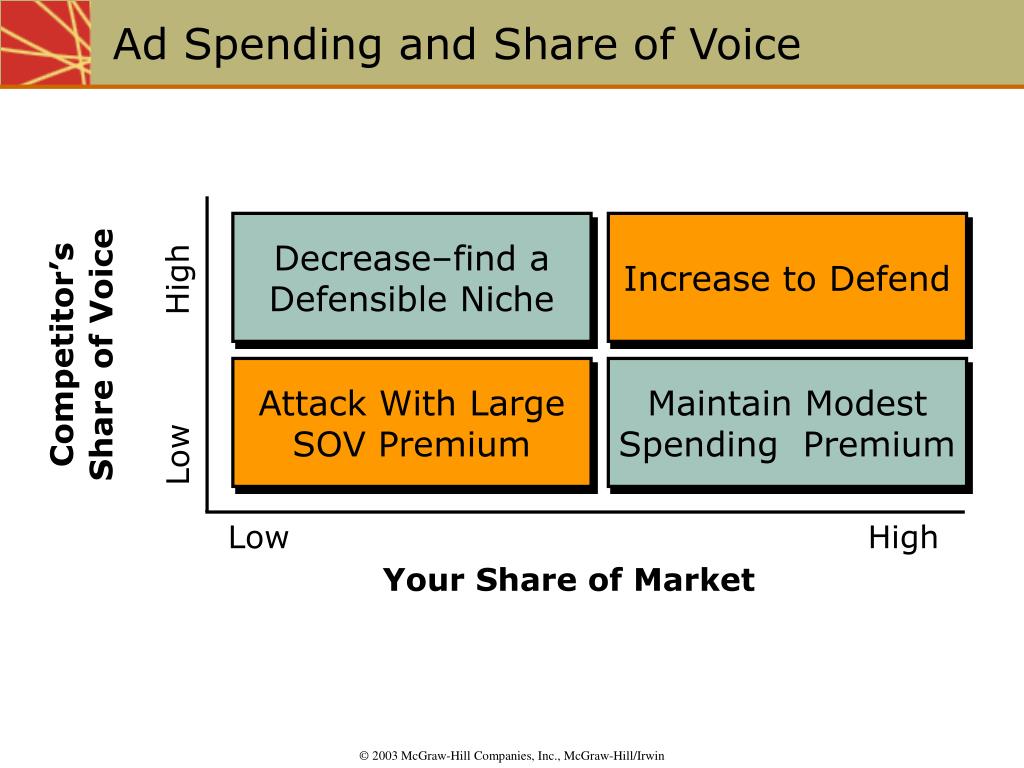 Ad Spending and Share of Voice

Competitor's Share of Voice

High

Low

Decrease–find a Defensible Niche

Increase to Defend

Attack With Large SOV Premium

Maintain Modest Spending Premium

Low

High

Your Share of Market

© 2003 McGraw-Hill Companies, Inc., McGraw-Hill/Irwin